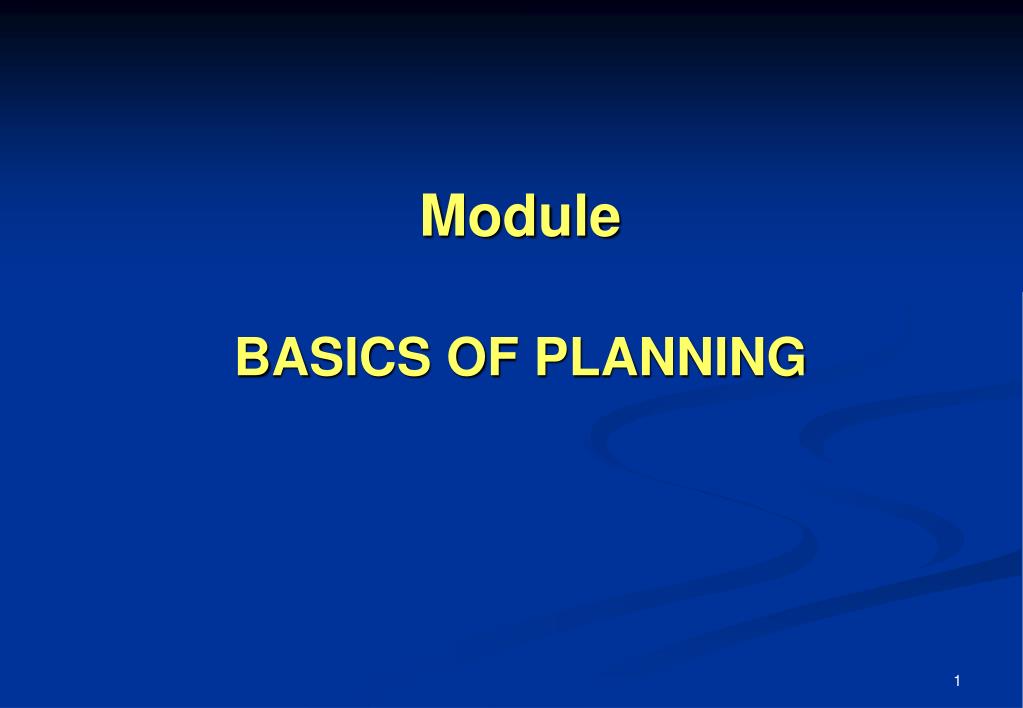 Module

BASICS OF PLANNING

1